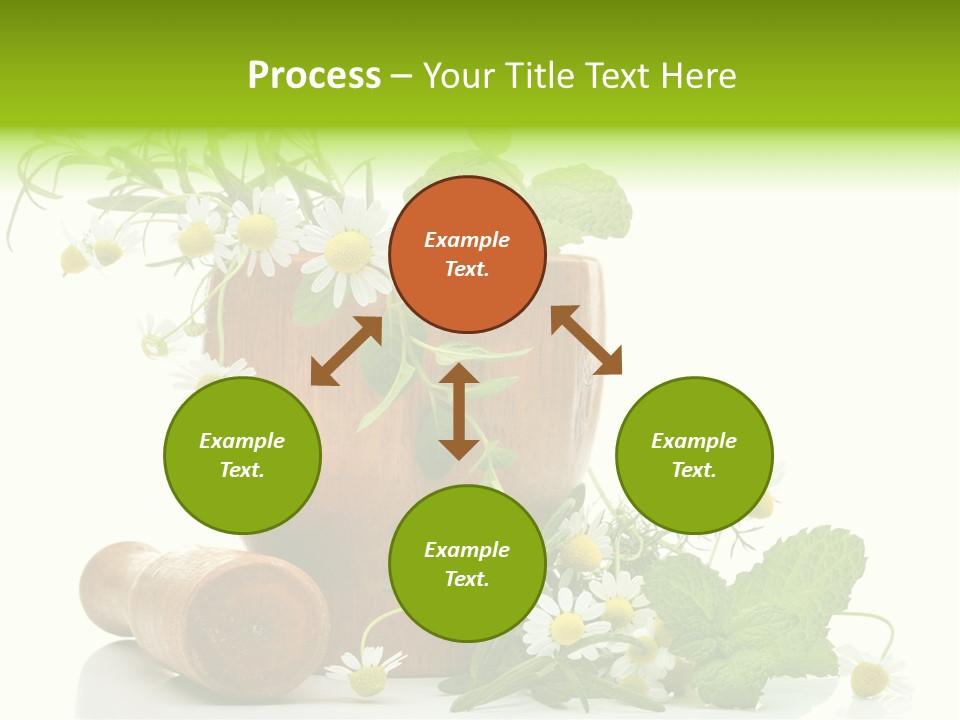 Process – Your Title Text Here

Example Text.

Example Text.

Example Text.

Example Text.